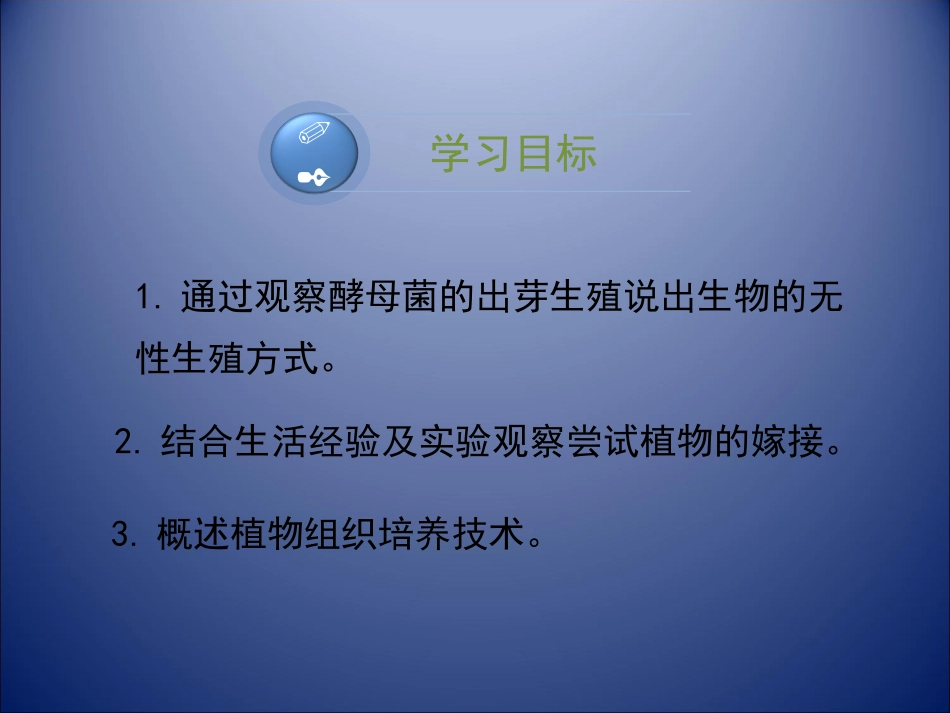 学习目标

1. 通过观察酵母菌的出芽生殖说出生物的无性生殖方式。

2. 结合生活经验及实验观察尝试植物的嫁接。

3. 概述植物组织培养技术。